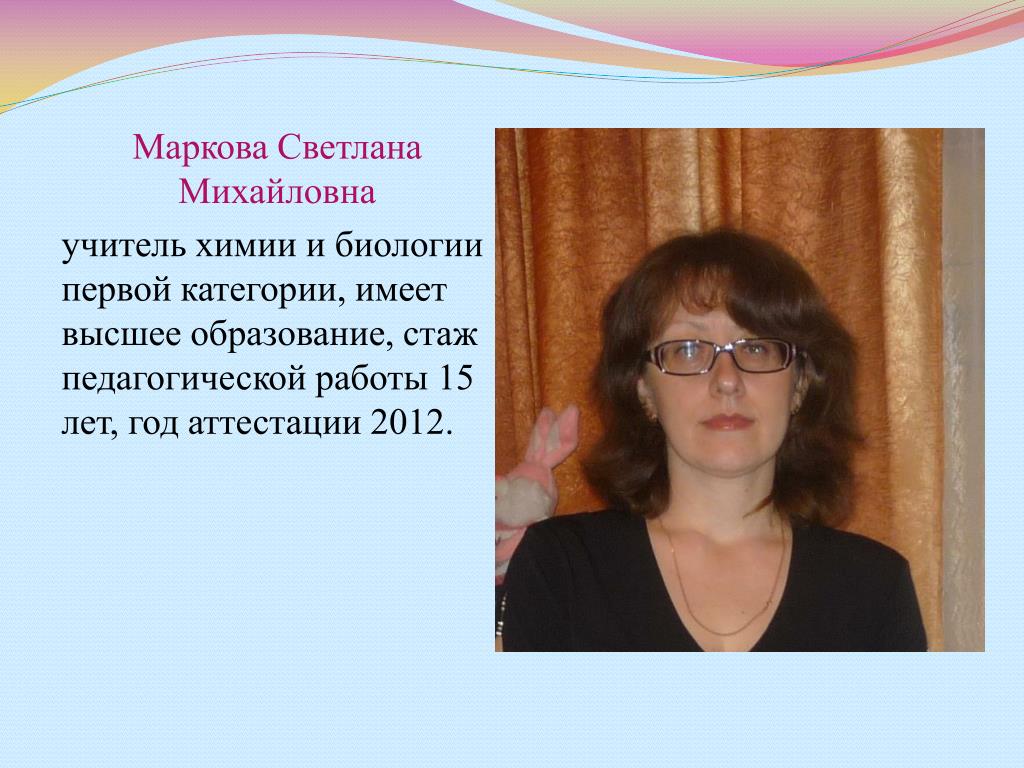 Маркова Светлана Михайловна

учитель химии и биологии первой категории, имеет высшее образование, стаж педагогической работы 15 лет, год аттестации 2012.